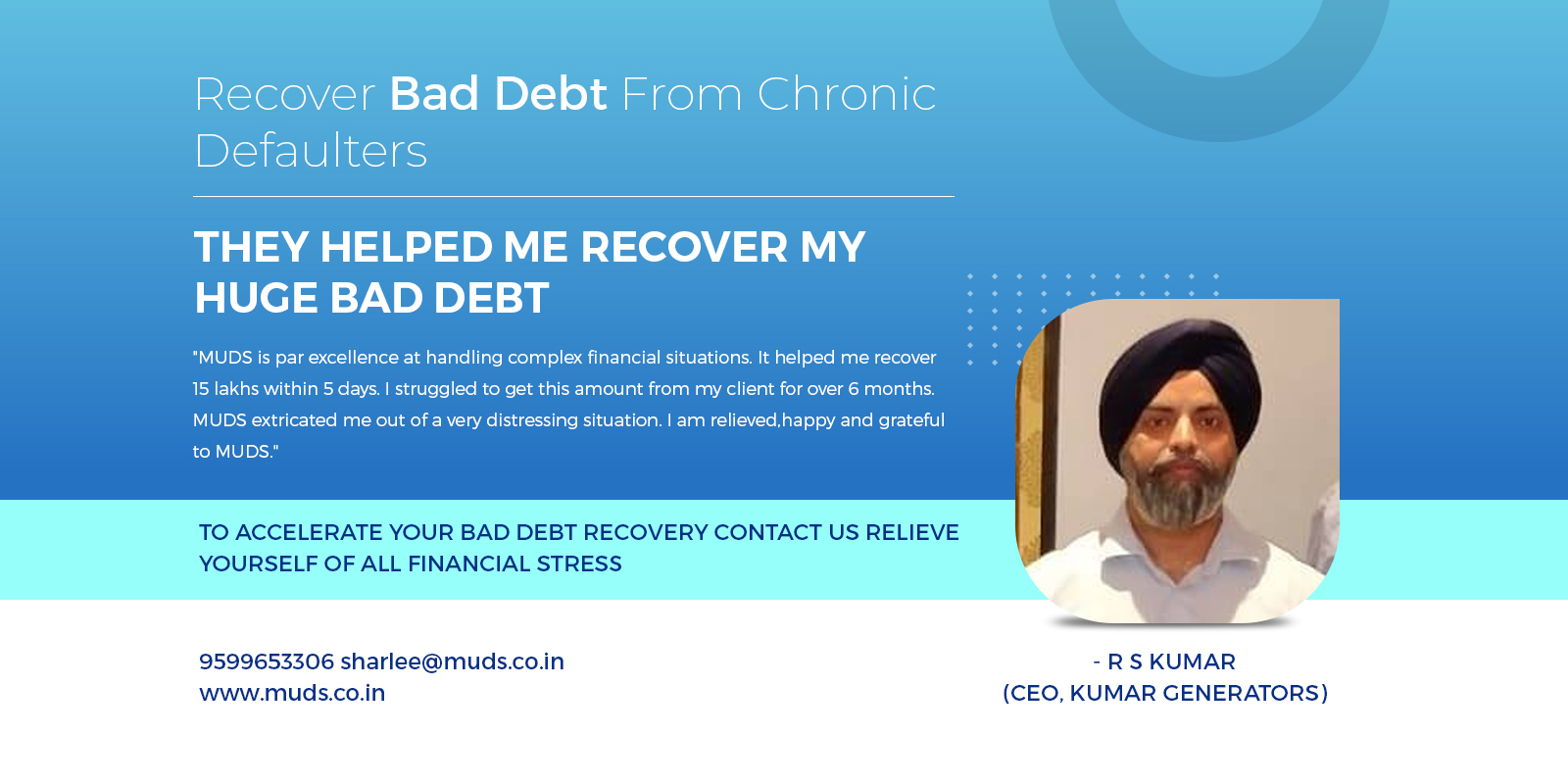 Recover Bad Debt From Chronic Defaulters

THEY HELPED ME RECOVER MY HUGE BAD DEBT

"MUDS is par excellence at handling complex financial situations. It helped me recover 15 lakhs within 5 days. I struggled to get this amount from my client for over 6 months. MUDS extricated me out of a very distressing situation. I am relieved,happy and grateful to MUDS."

TO ACCELERATE YOUR BAD DEBT RECOVERY CONTACT US RELIEVE YOURSELF OF ALL FINANCIAL STRESS

9599653306 sharlee@muds.co.in
www.muds.co.in

- R S KUMAR
(CEO, KUMAR GENERATORS)